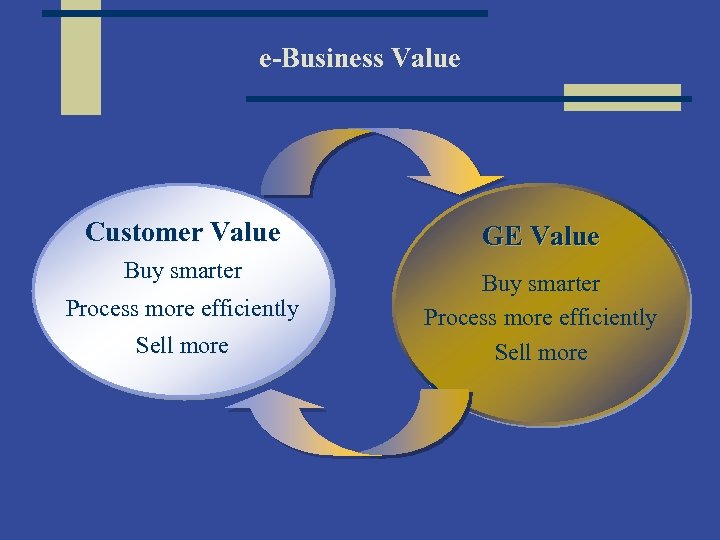 e-Business Value

Customer Value
Buy smarter
Process more efficiently
Sell more

GE Value
Buy smarter
Process more efficiently
Sell more